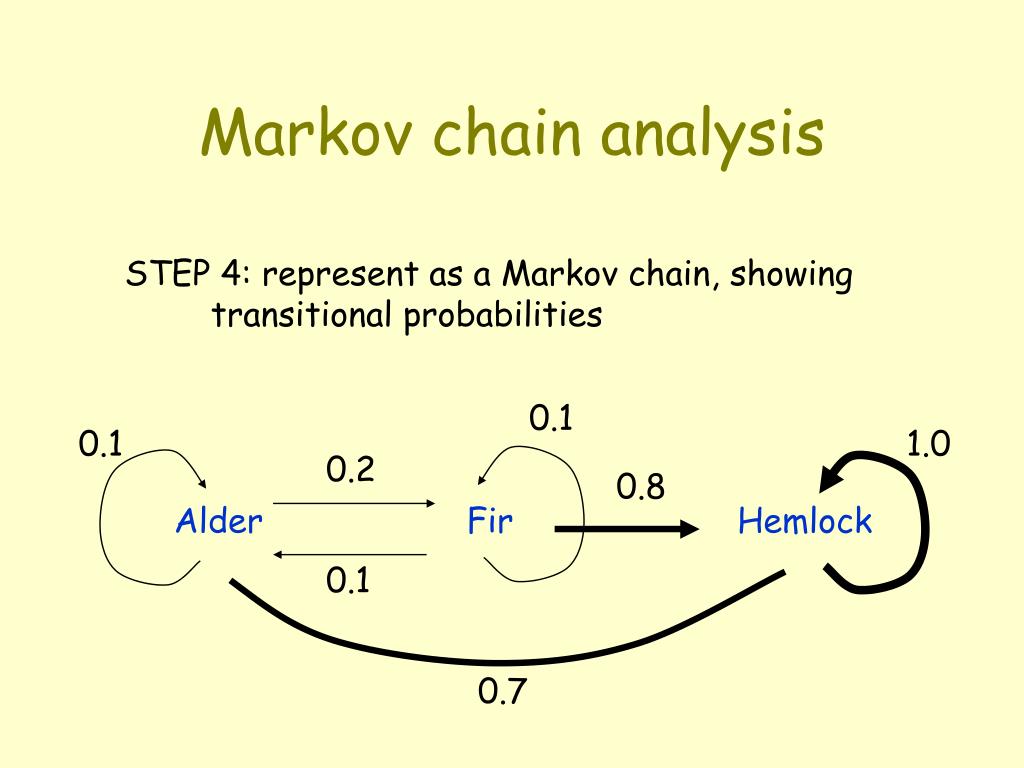 Markov chain analysis

STEP 4: represent as a Markov chain, showing transitional probabilities

0.1

0.1

1.0

0.2

0.8

Alder

Fir

Hemlock

0.1

0.7